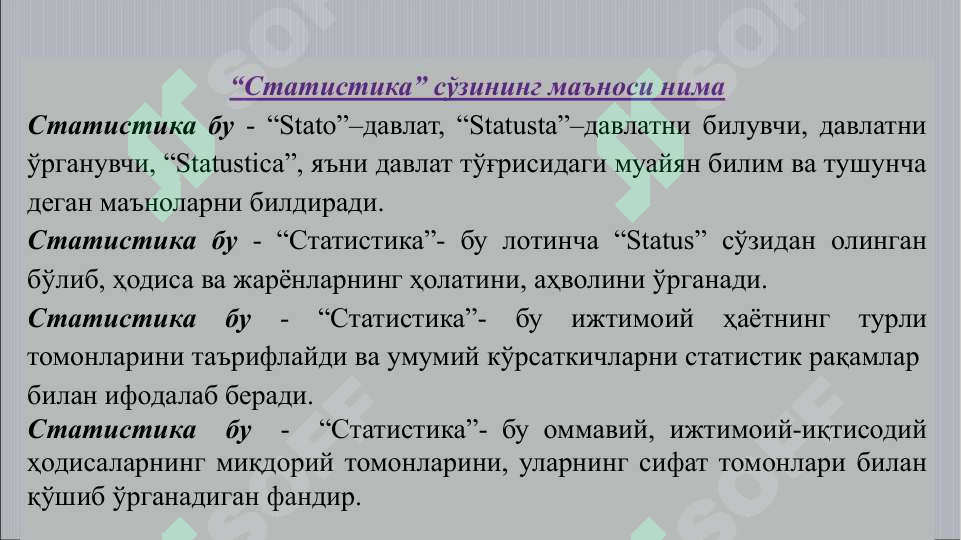 “Статистика” сўзининг маъноси нима

Статистика бу - “Stato”–давлат, “Statusta”–давлатни билувчи, давлатни ўрганувчи, “Statustica”, яъни давлат тўғрисидаги муайян билим ва тушунча деган маъноларни билдиради.

Статистика бу - “Статистика”- бу лотинча “Status” сўзидан олинган бўлиб, ҳодиса ва жарёнларнинг ҳолатини, аҳволини ўрганади.

Статистика бу - “Статистика”- бу ижтимоий ҳаётнинг турли томонларини таърифлайди ва умумий кўрсаткичларни статистик рақамлар билан ифодалаб беради.

Статистика бу - “Статистика”- бу оммавий, ижтимоий-иқтисодий ҳодисаларнинг миқдорий томонларини, уларнинг сифат томонлари билан қўшиб ўрганадиган фандир.